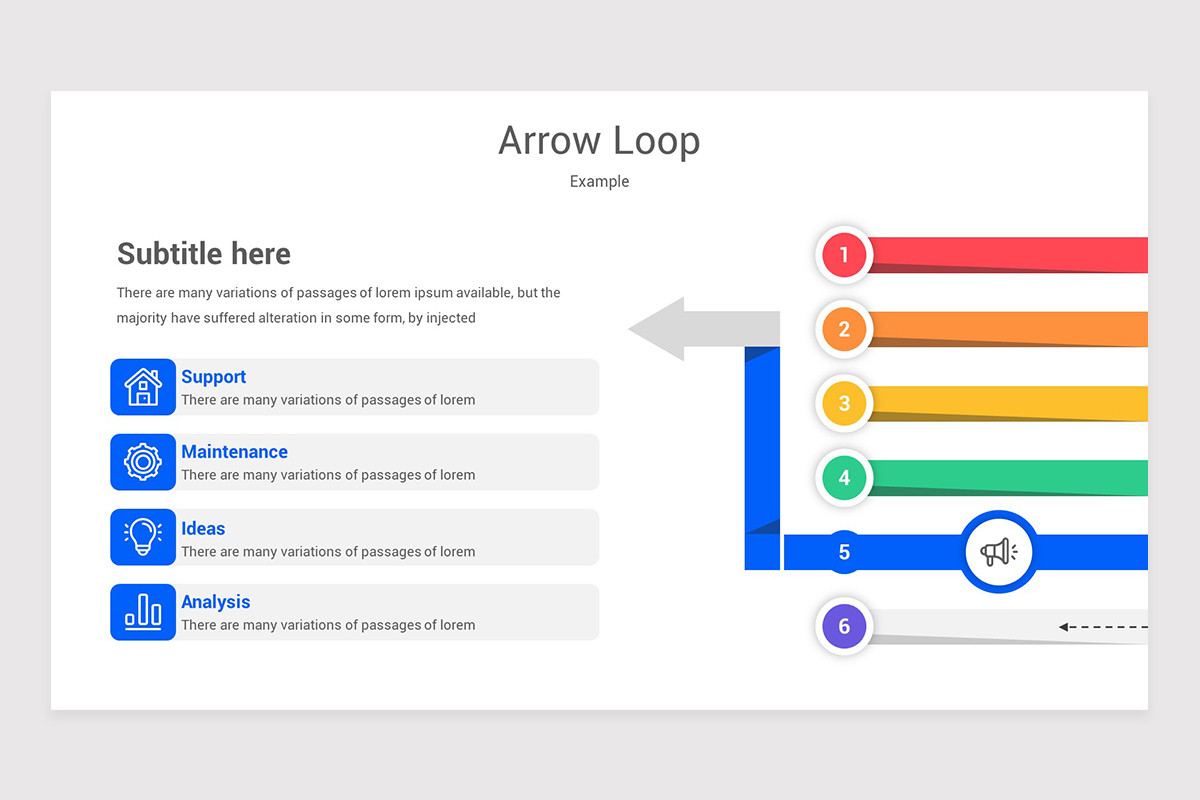 Arrow Loop

Example

Subtitle here

There are many variations of passages of lorem ipsum available, but the majority have suffered alteration in some form, by injected

Support
There are many variations of passages of lorem

Maintenance
There are many variations of passages of lorem

Ideas
There are many variations of passages of lorem

Analysis
There are many variations of passages of lorem

1

2

3

4

5

6